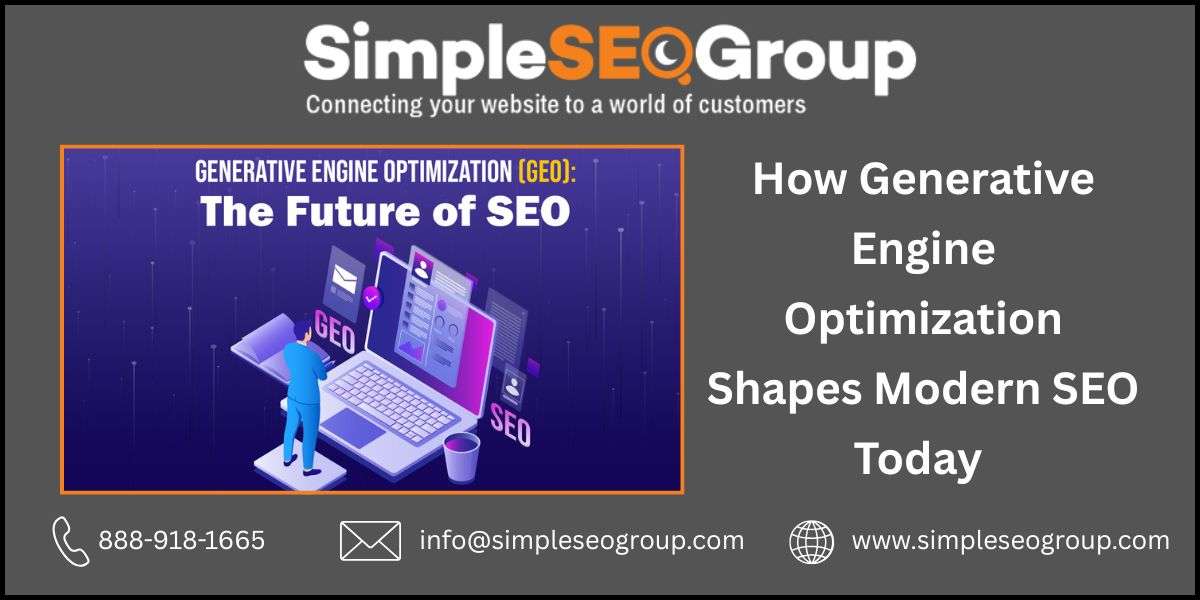 SimpleSEOGroup
Connecting your website to a world of customers

GENERATIVE ENGINE OPTIMIZATION (GEO):
The Future of SEO

GEO

SEO

How Generative Engine Optimization Shapes Modern SEO Today

888-918-1665

info@simpleseogroup.com

www.simpleseogroup.com